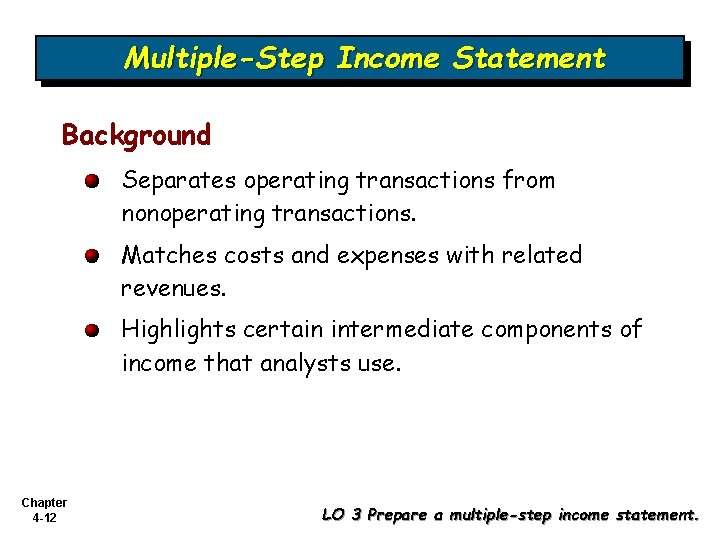 Multiple-Step Income Statement

Background

Separates operating transactions from nonoperating transactions.

Matches costs and expenses with related revenues.

Highlights certain intermediate components of income that analysts use.

Chapter 4-12

LO 3 Prepare a multiple-step income statement.